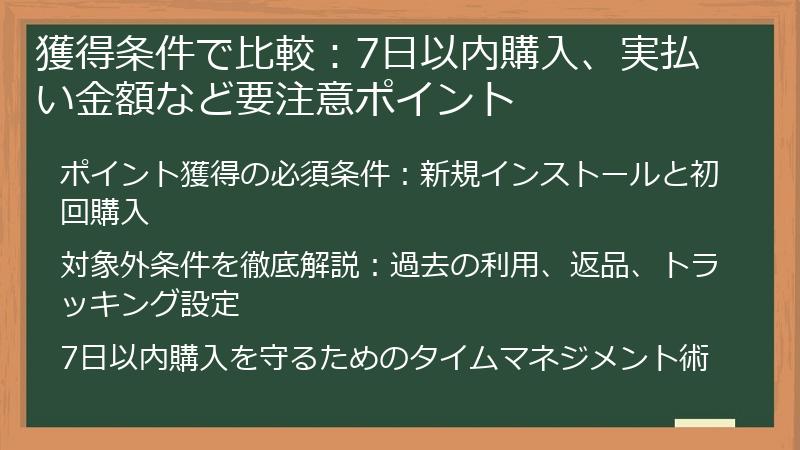 獲得条件で比較：7日以内購入、実払い金額など要注意ポイント

ポイント獲得の必須条件：新規インストールと初回購入

対象外条件を徹底解説：過去の利用、返品、トラッキング設定

7日以内購入を守るためのタイムマネジメント術